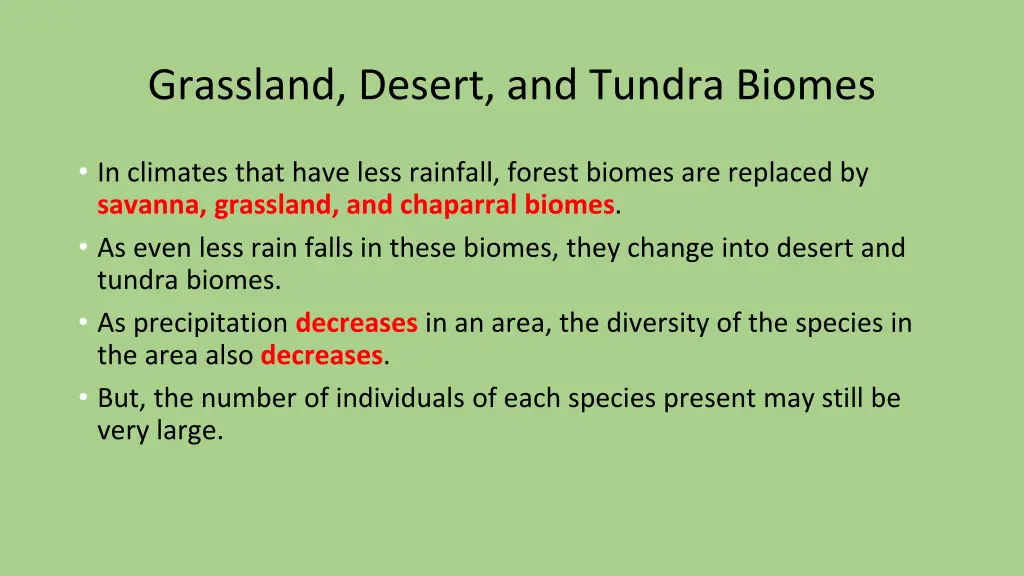 Grassland, Desert, and Tundra Biomes

• In climates that have less rainfall, forest biomes are replaced by savanna, grassland, and chaparral biomes.
• As even less rain falls in these biomes, they change into desert and tundra biomes.
• As precipitation decreases in an area, the diversity of the species in the area also decreases.
• But, the number of individuals of each species present may still be very large.